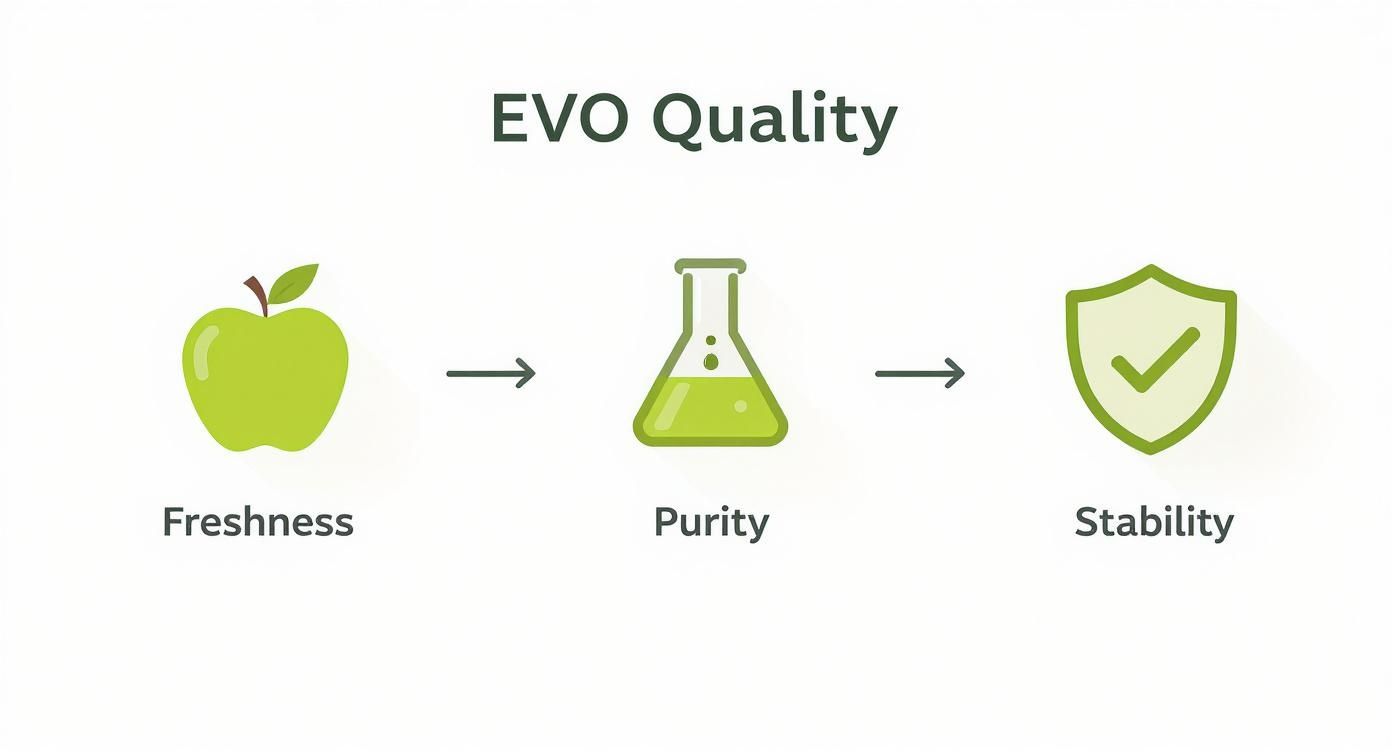 EVO Quality

Freshness

Purity

Stability